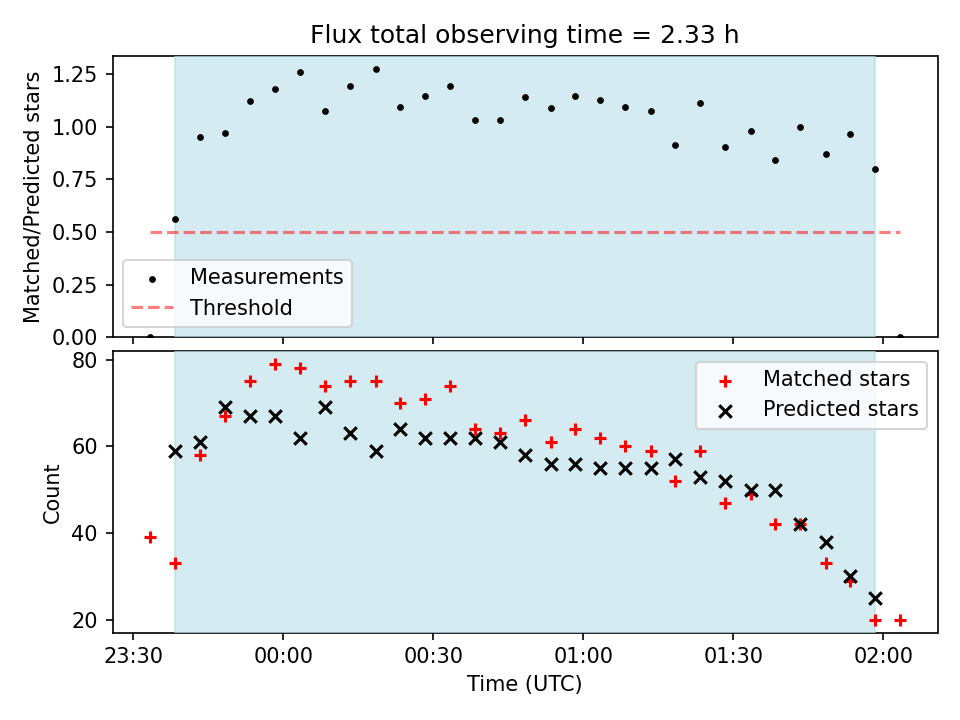 Flux total observing time = 2.33 h

Matched/Predicted stars

1.25
1.00
0.75
0.50
0.25
0.00

Measurements
Threshold

Count

80
60
40
20

Matched stars
Predicted stars

23:30
00:00
00:30
01:00
01:30
02:00

Time (UTC)